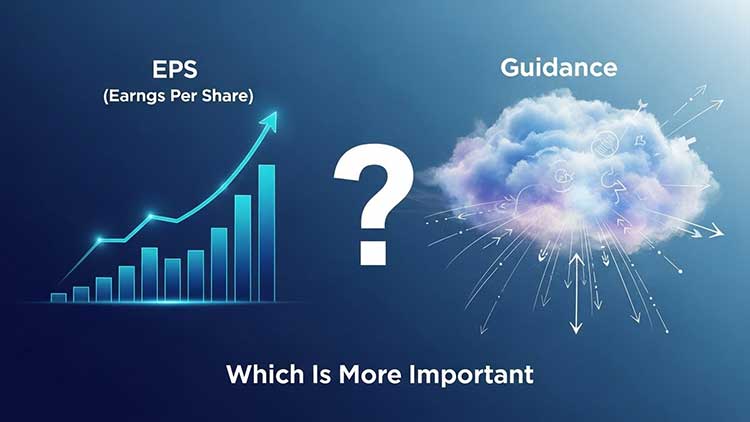 EPS
(Earngs Per Share)

?

Guidance

Which Is More Important